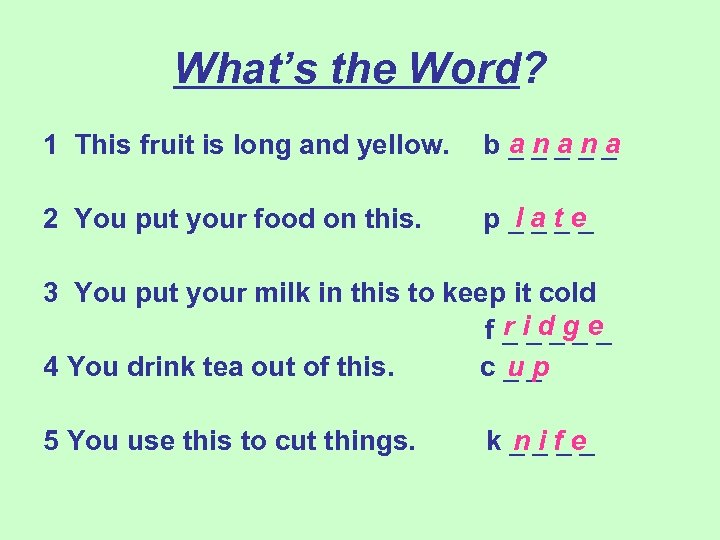 What's the Word?

1 This fruit is long and yellow. b a n a n a

2 You put your food on this. p l a t e

3 You put your milk in this to keep it cold f r i d g e

4 You drink tea out of this. c u p

5 You use this to cut things. k n i f e